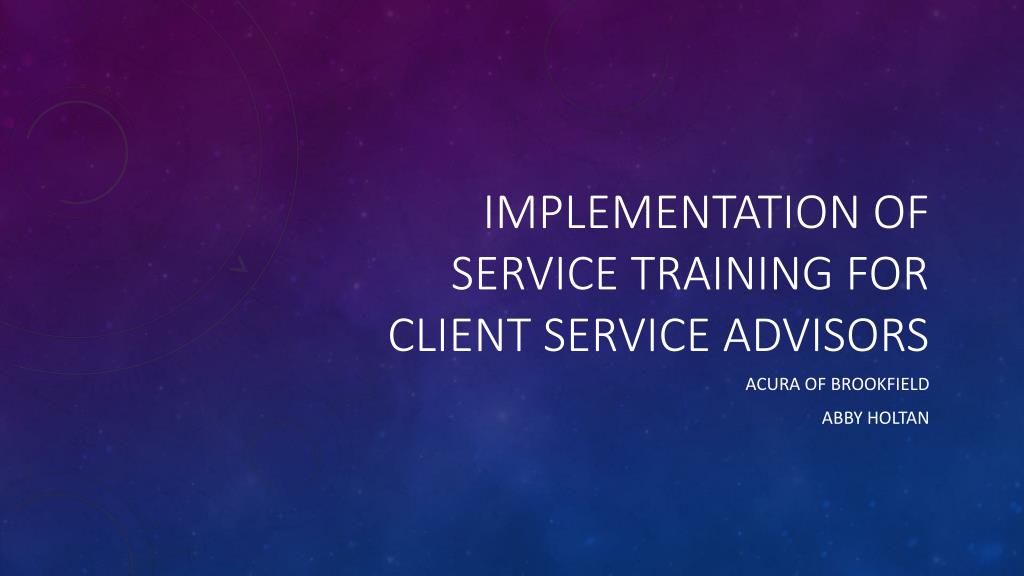 IMPLEMENTATION OF SERVICE TRAINING FOR CLIENT SERVICE ADVISORS

ACURA OF BROOKFIELD

ABBY HOLTAN